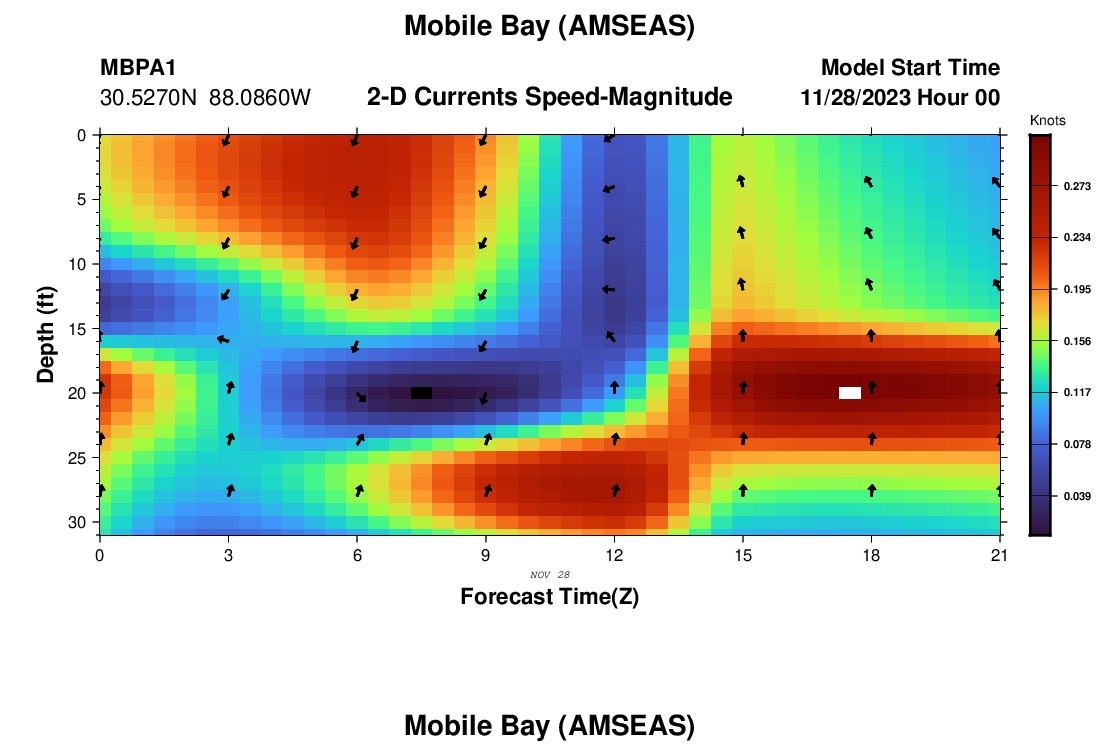 Mobile Bay (AMSEAS)

MBPA1
30.5270N 88.0860W

2-D Currents Speed-Magnitude

Model Start Time
11/28/2023 Hour 00

Knots
0.273
0.234
0.195
0.156
0.117
0.078
0.039

Depth (ft)
0
5
10
15
20
25
30

0 3 6 9 12 15 18 21
NOV 28
Forecast Time(Z)

Mobile Bay (AMSEAS)